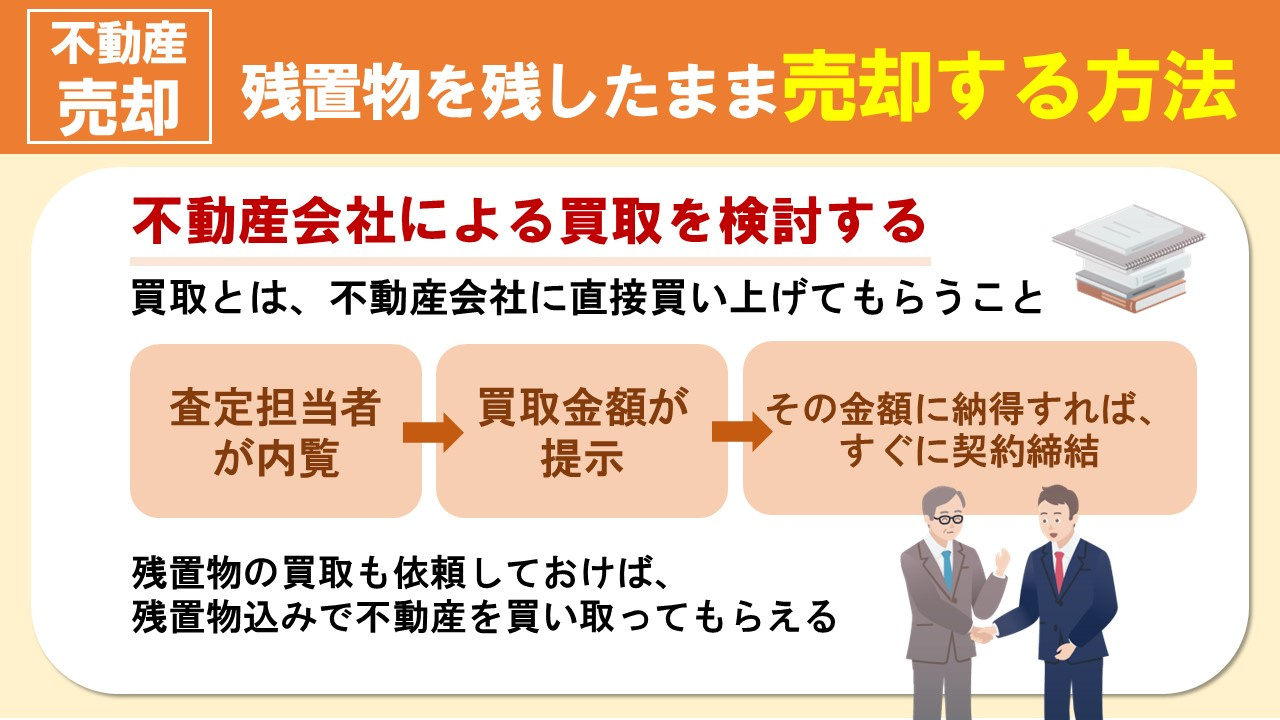 不動産売却

残置物を残したまま売却する方法

不動産会社による買取を検討する

買取とは、不動産会社に直接買い上げてもらうこと

査定担当者が内覧

買取金額が提示

その金額に納得すれば、すぐに契約締結

残置物の買取も依頼しておけば、残置物込みで不動産を買い取ってもらえる